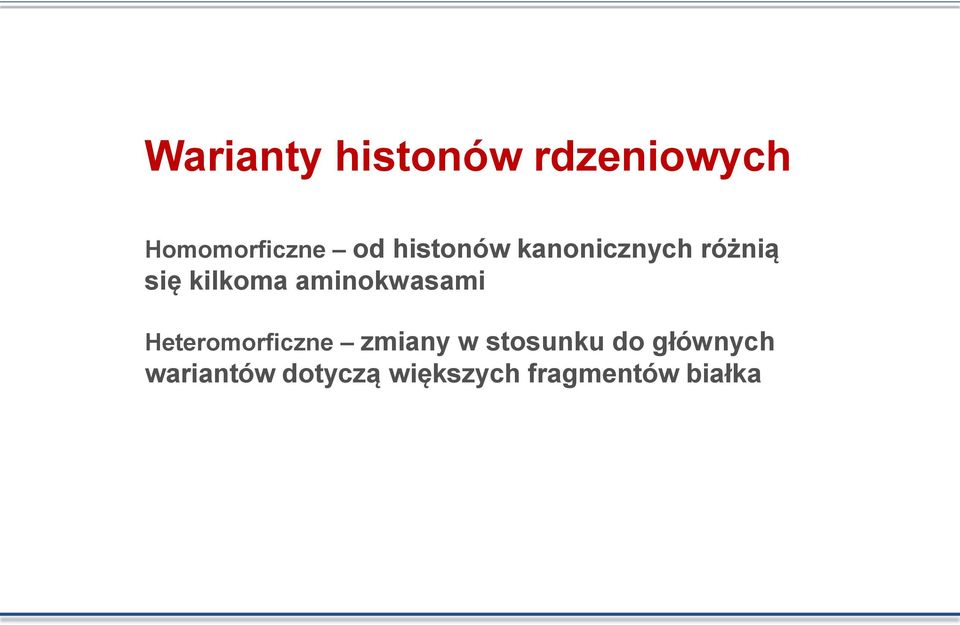 Warianty histonów rdzeniowych

Homomorficzne – od histonów kanonicznych różnią się kilkoma aminokwasami

Heteromorficzne – zmiany w stosunku do głównych wariantów dotyczą większych fragmentów białka